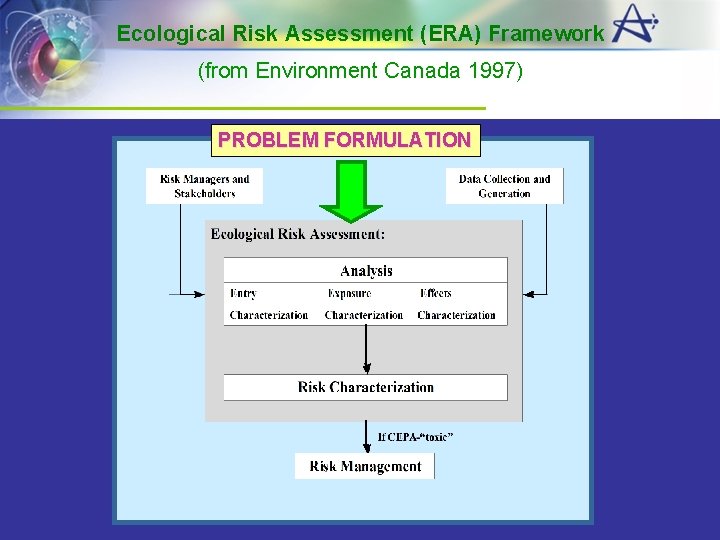 Ecological Risk Assessment (ERA) Framework

(from Environment Canada 1997)

PROBLEM FORMULATION

Risk Managers and Stakeholders

Data Collection and Generation

Ecological Risk Assessment:

Analysis

Entry Characterization

Exposure Characterization

Effects Characterization

Risk Characterization

If CEPA-"toxic"

Risk Management